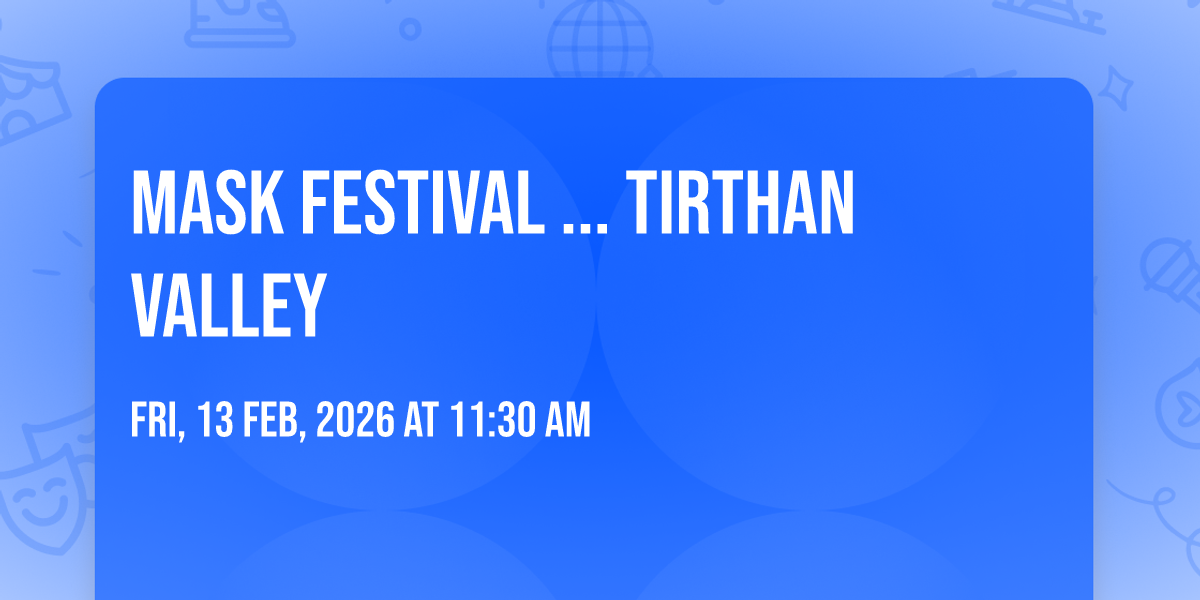 MASK FESTIVAL ... TIRTHAN VALLEY

FRI, 13 FEB, 2026 AT 11:30 AM